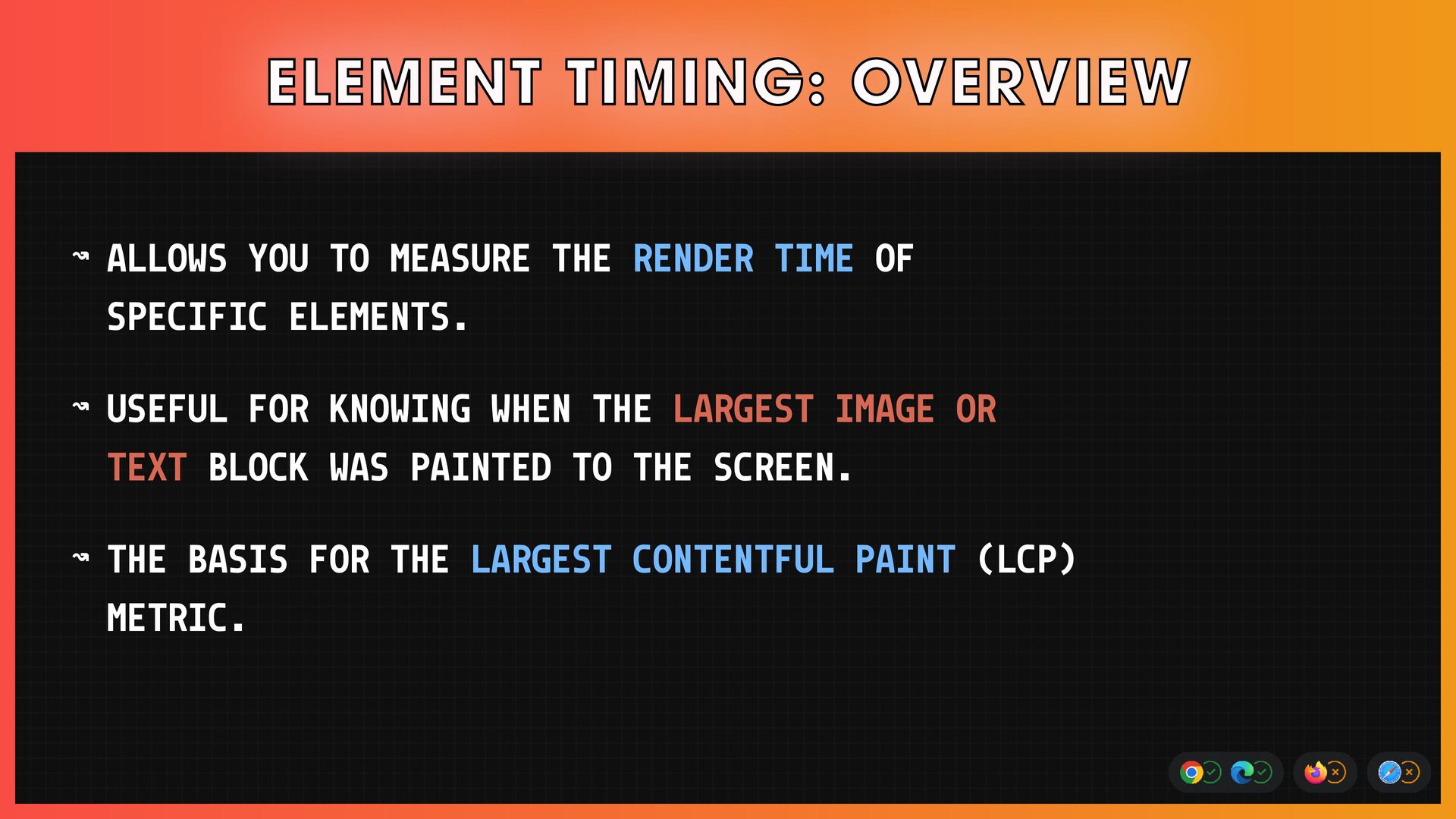 ELEMENT TIMING: OVERVIEW

↝ ALLOWS YOU TO MEASURE THE RENDER TIME OF SPECIFIC ELEMENTS.

↝ USEFUL FOR KNOWING WHEN THE LARGEST IMAGE OR TEXT BLOCK WAS PAINTED TO THE SCREEN.

↝ THE BASIS FOR THE LARGEST CONTENTFUL PAINT (LCP) METRIC.